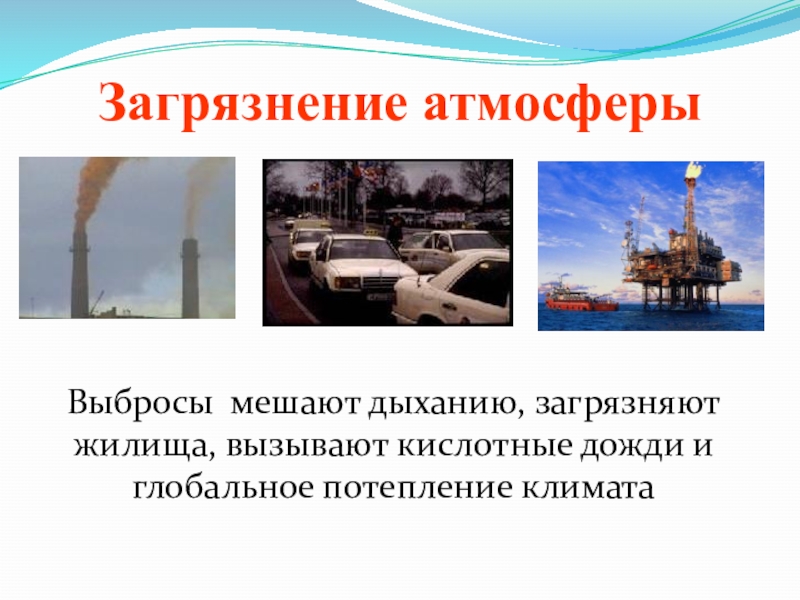 Загрязнение атмосферы

Выбросы мешают дыханию, загрязняют жилища, вызывают кислотные дожди и глобальное потепление климата